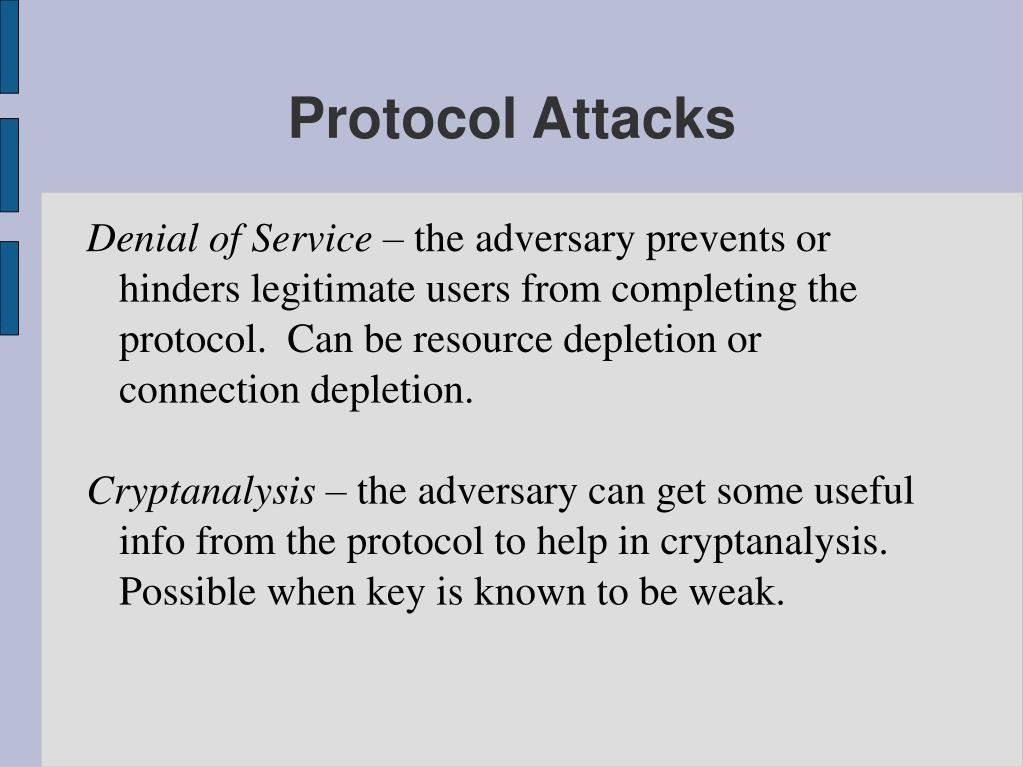 Protocol Attacks

Denial of Service – the adversary prevents or hinders legitimate users from completing the protocol. Can be resource depletion or connection depletion.

Cryptanalysis – the adversary can get some useful info from the protocol to help in cryptanalysis. Possible when key is known to be weak.